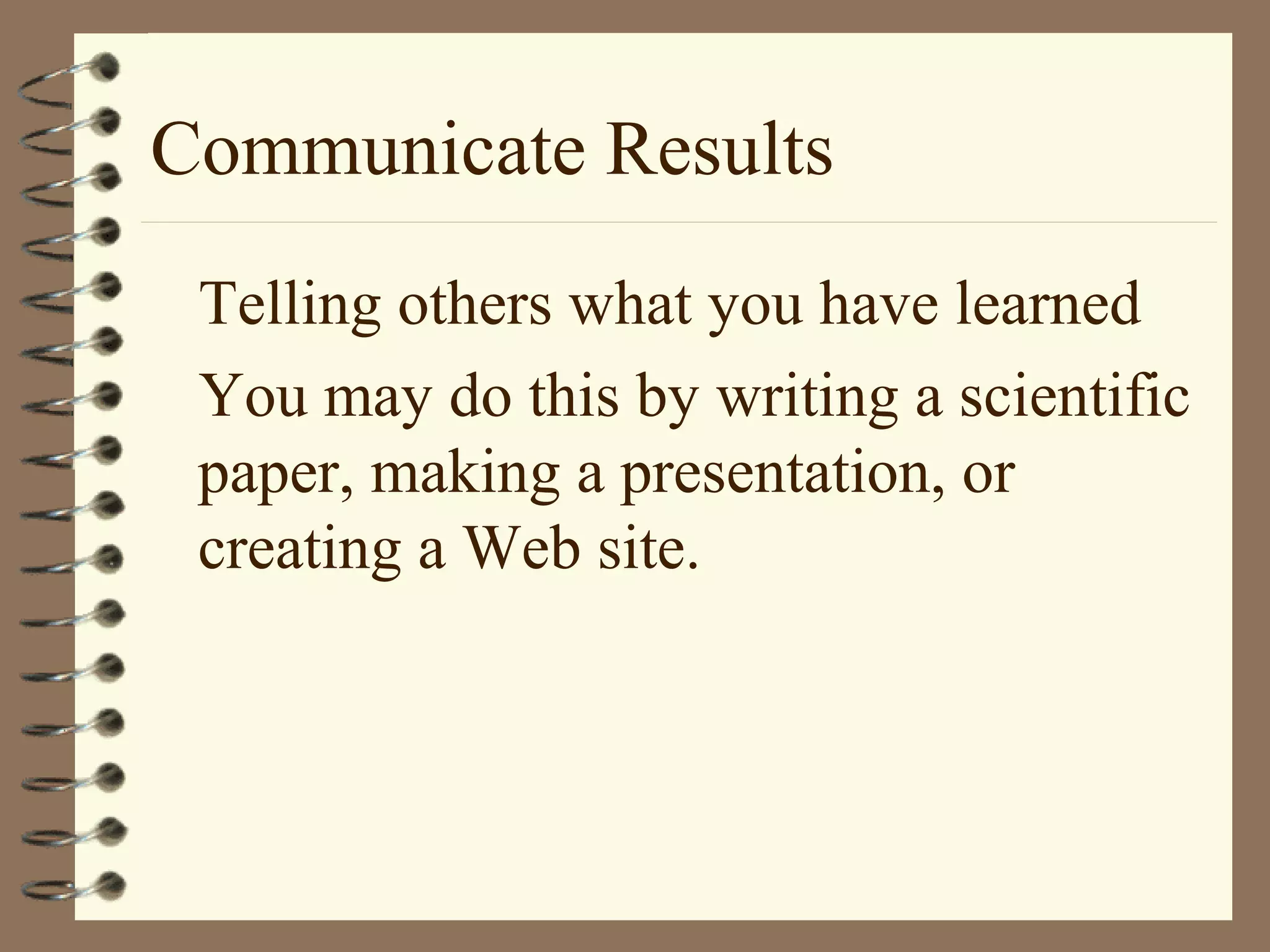 Communicate Results

Telling others what you have learned

You may do this by writing a scientific paper, making a presentation, or creating a Web site.